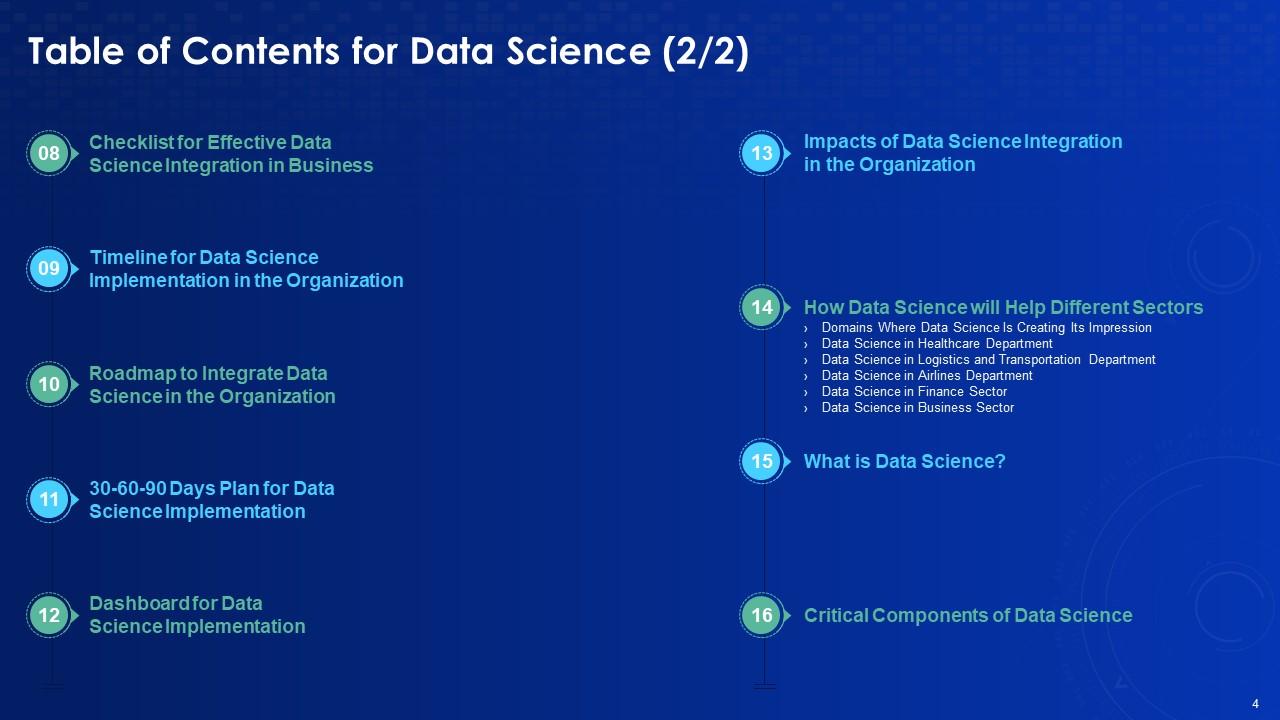 Table of Contents for Data Science (2/2)

08 Checklist for Effective Data Science Integration in Business

09 Timeline for Data Science Implementation in the Organization

10 Roadmap to Integrate Data Science in the Organization

11 30-60-90 Days Plan for Data Science Implementation

12 Dashboard for Data Science Implementation

13 Impacts of Data Science Integration in the Organization

14 How Data Science will Help Different Sectors
› Domains Where Data Science Is Creating Its Impression
› Data Science in Healthcare Department
› Data Science in Logistics and Transportation Department
› Data Science in Airlines Department
› Data Science in Finance Sector
› Data Science in Business Sector

15 What is Data Science?

16 Critical Components of Data Science

4